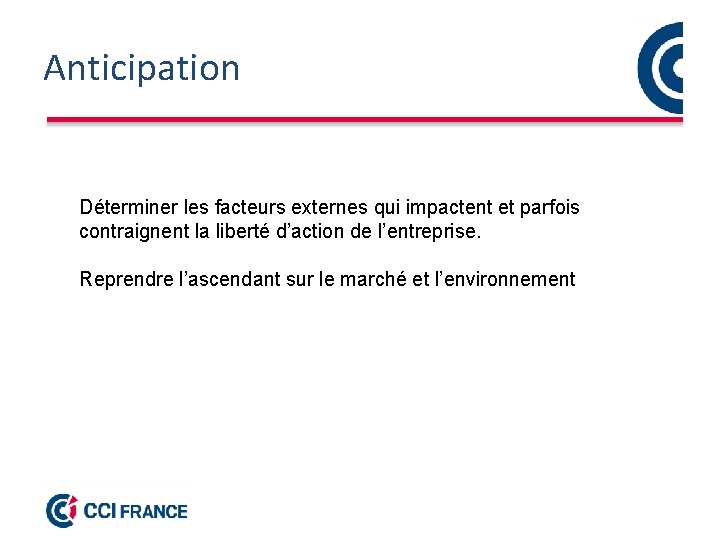 Anticipation

Déterminer les facteurs externes qui impactent et parfois contraignent la liberté d'action de l'entreprise.

Reprendre l'ascendant sur le marché et l'environnement

CCI FRANCE